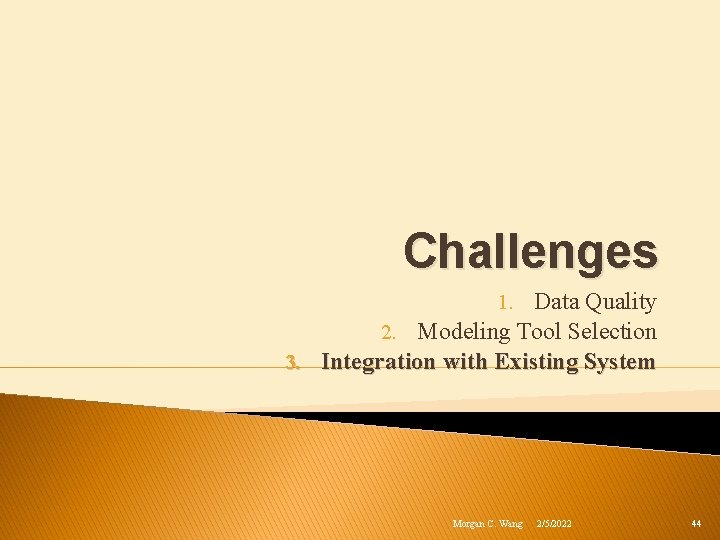 Challenges

1. Data Quality
2. Modeling Tool Selection
3. Integration with Existing System

Morgan C. Wang 2/5/2022 44